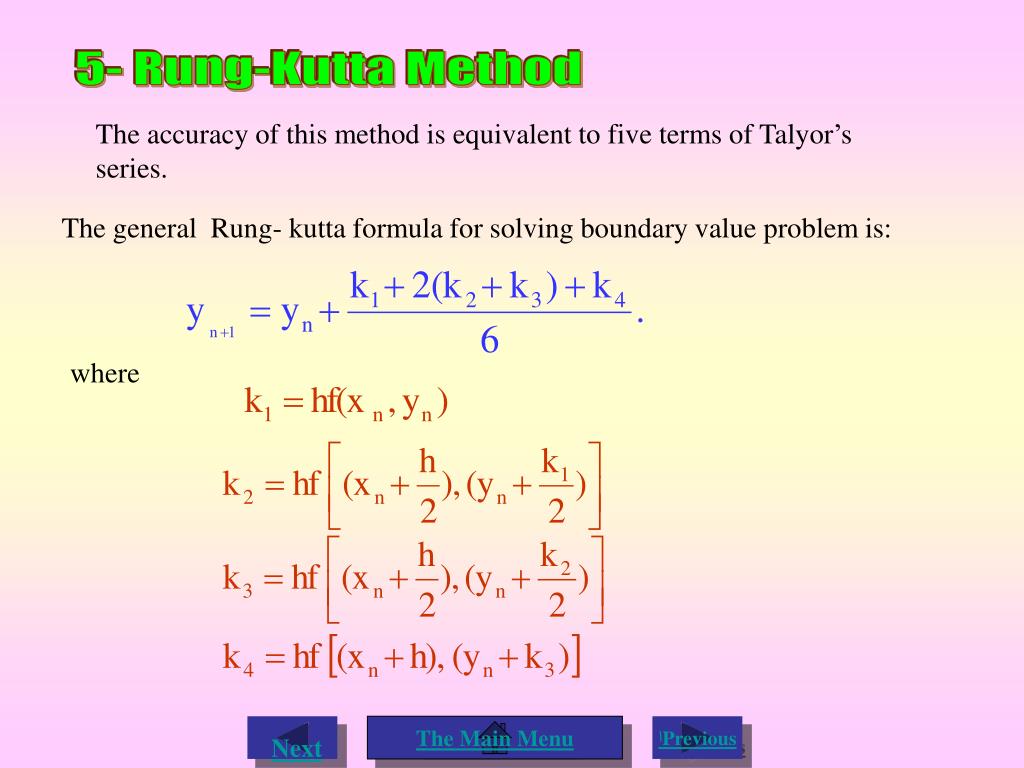 5- Rung-Kutta Method

The accuracy of this method is equivalent to five terms of Talyor's series.

The general Rung- kutta formula for solving boundary value problem is:

$y_{n+1} = y_n + \frac{k_1 + 2(k_2 + k_3) + k_4}{6}.$

where

$k_1 = hf(x_n, y_n)$

$k_2 = hf\left[(x_n + \frac{h}{2}), (y_n + \frac{k_1}{2})\right]$

$k_3 = hf\left[(x_n + \frac{h}{2}), (y_n + \frac{k_2}{2})\right]$

$k_4 = hf\left[(x_n + h), (y_n + k_3)\right]$

Next

The Main Menu

Previous